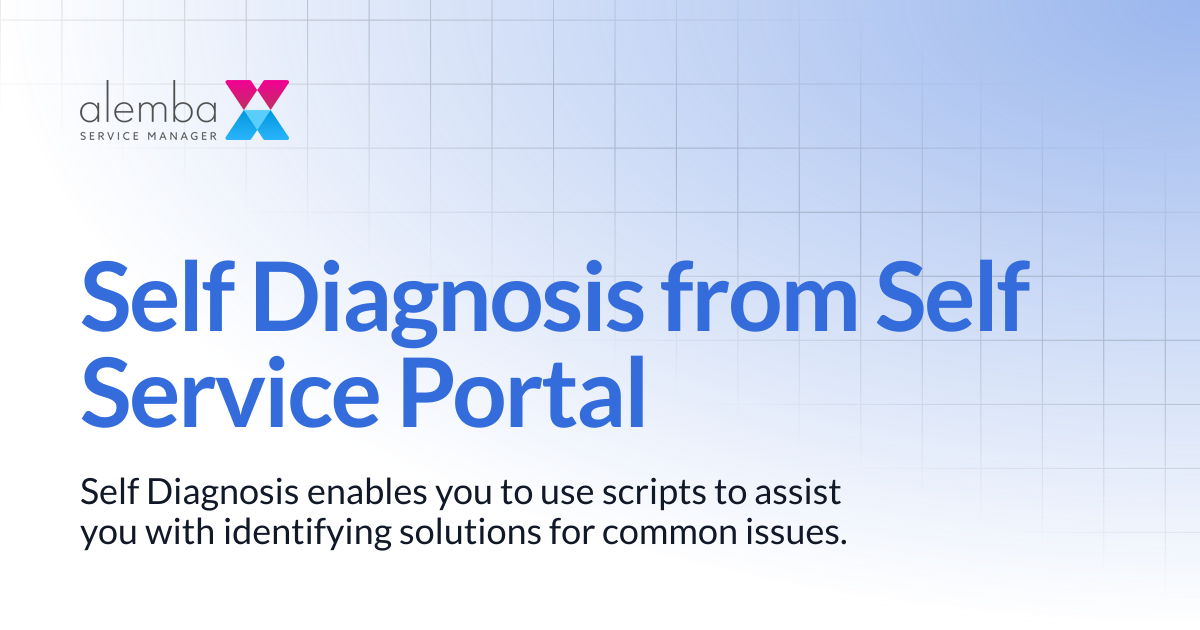 alemba
SERVICE MANAGER

Self Diagnosis from Self Service Portal

Self Diagnosis enables you to use scripts to assist you with identifying solutions for common issues.